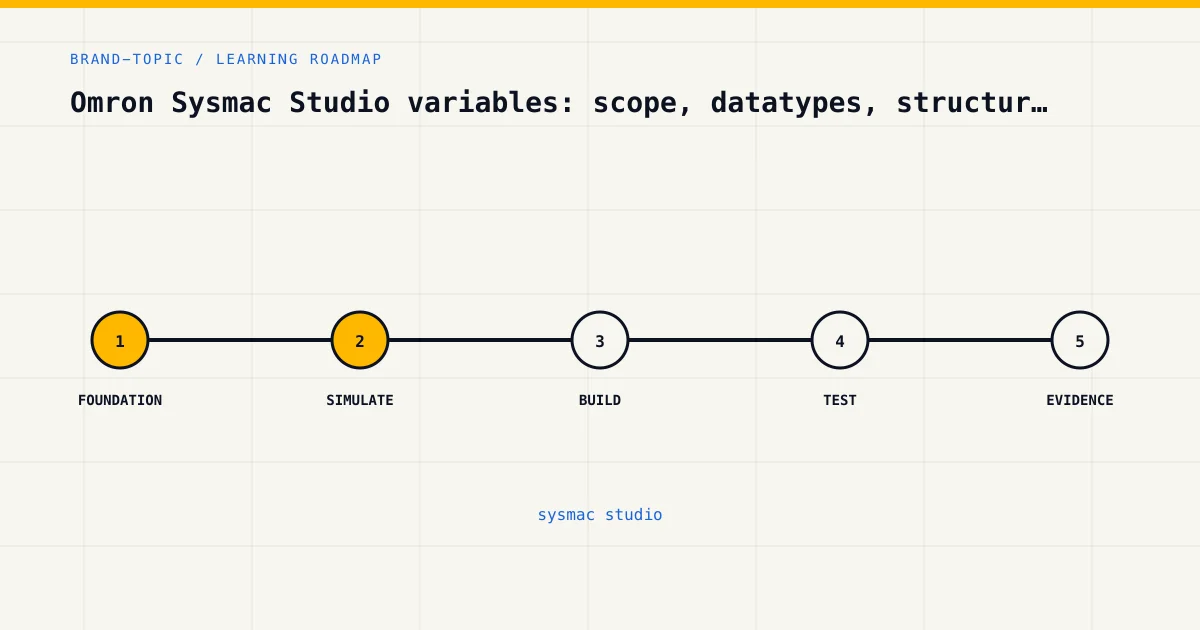 BRAND-TOPIC / LEARNING ROADMAP

Omron Sysmac Studio variables: scope, datatypes, structur…

1
FOUNDATION

2
SIMULATE

3
BUILD

4
TEST

5
EVIDENCE

sysmac studio